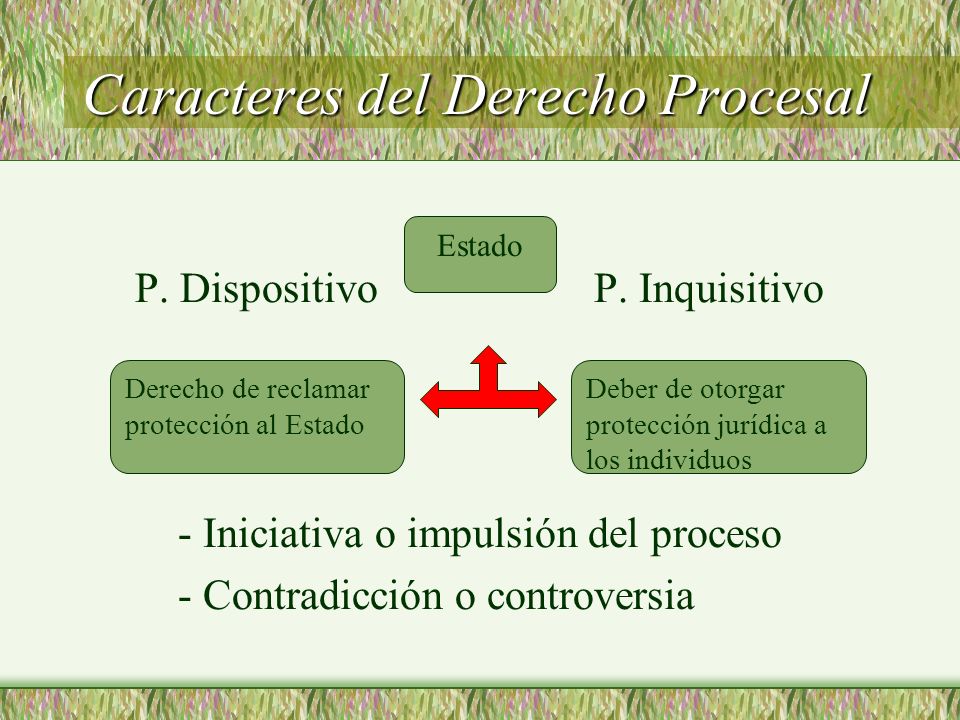 Caracteres del Derecho Procesal

Estado

P. Dispositivo

P. Inquisitivo

Derecho de reclamar protección al Estado

Deber de otorgar protección jurídica a los individuos

- Iniciativa o impulsión del proceso

- Contradicción o controversia